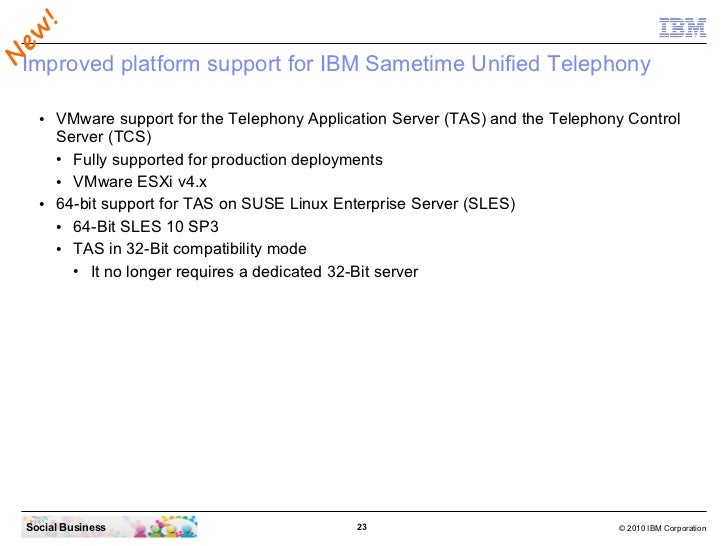 New!

IBM

Improved platform support for IBM Sametime Unified Telephony

• VMware support for the Telephony Application Server (TAS) and the Telephony Control Server (TCS)
  • Fully supported for production deployments
  • VMware ESXi v4.x
• 64-bit support for TAS on SUSE Linux Enterprise Server (SLES)
  • 64-Bit SLES 10 SP3
  • TAS in 32-Bit compatibility mode
    • It no longer requires a dedicated 32-Bit server

Social Business

23

© 2010 IBM Corporation